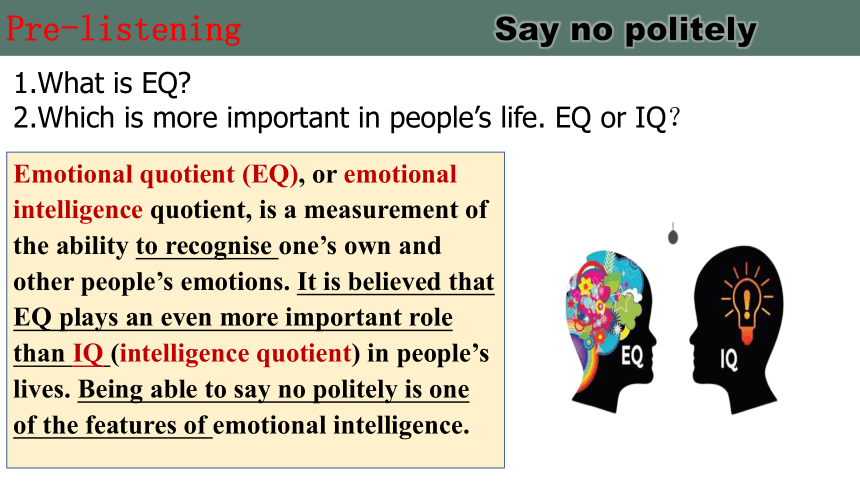 Pre-listening

Say no politely

1.What is EQ?
2.Which is more important in people's life. EQ or IQ?

Emotional quotient (EQ), or emotional intelligence quotient, is a measurement of the ability to recognise one's own and other people's emotions. It is believed that EQ plays an even more important role than IQ (intelligence quotient) in people's lives. Being able to say no politely is one of the features of emotional intelligence.

EQ

IQ